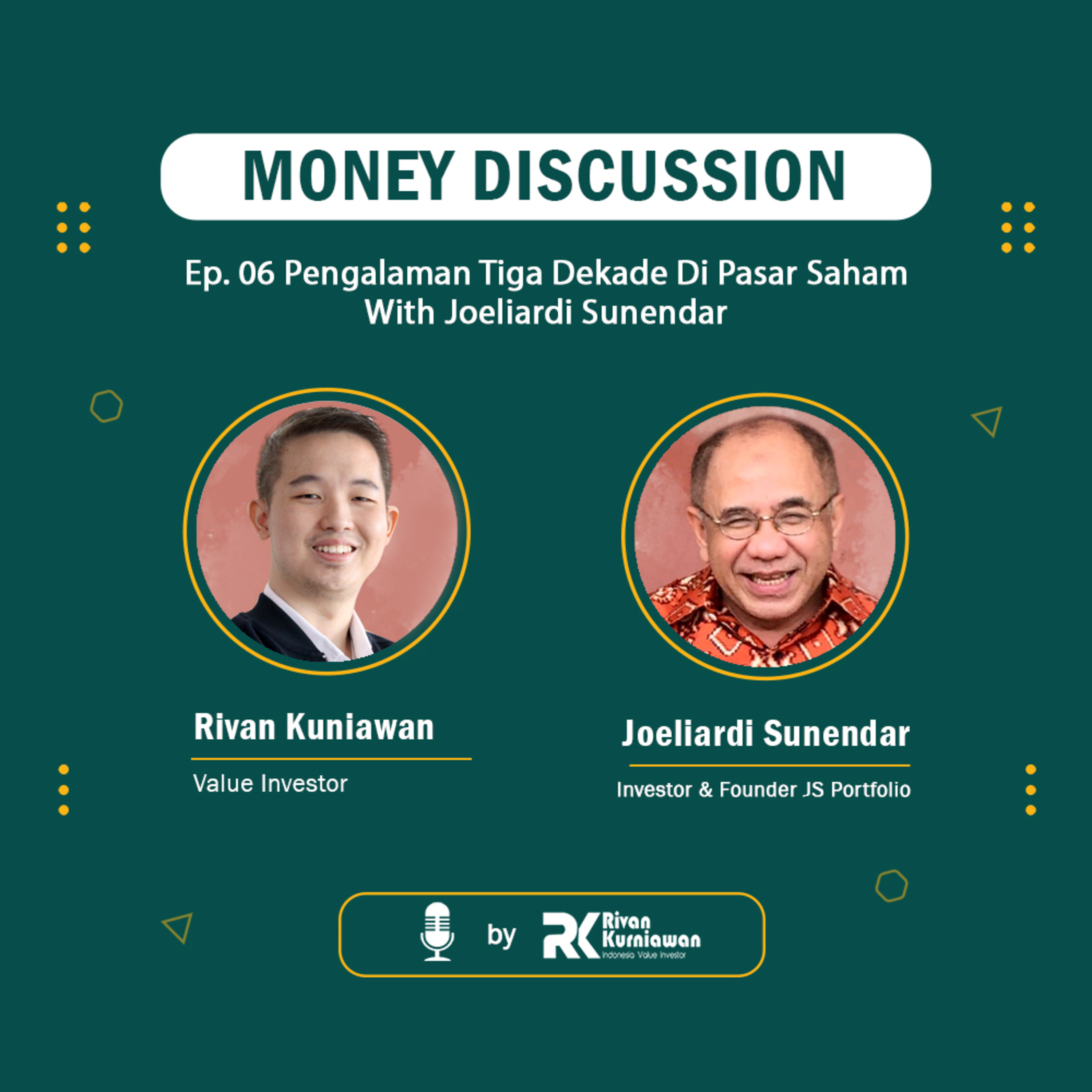 MONEY DISCUSSION

Ep. 06 Pengalaman Tiga Dekade Di Pasar Saham With Joeliardi Sunendar

Rivan Kuniawan

Value Investor

Joeliardi Sunendar

Investor & Founder JS Portfolio

by RK Rivan Kurniawan Indonesia Value Investor